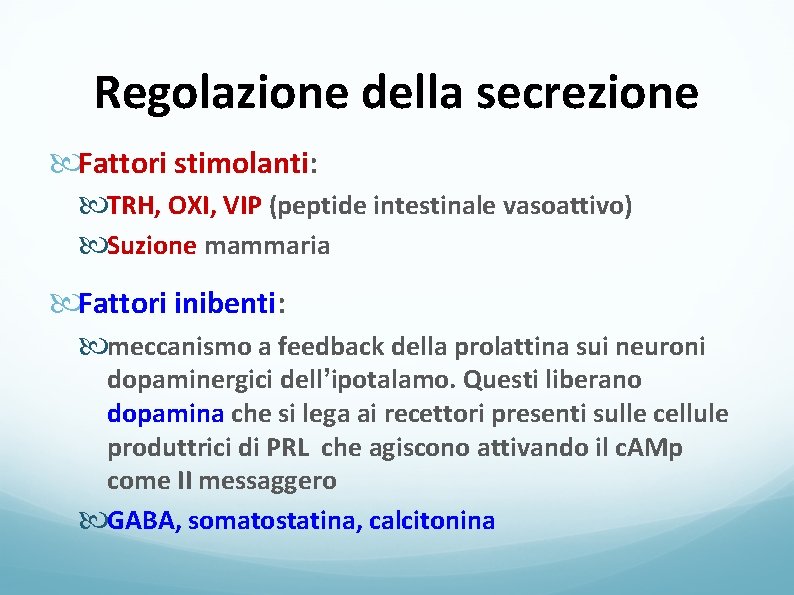 Regolazione della secrezione

Fattori stimolanti:

TRH, OXI, VIP (peptide intestinale vasoattivo)

Suzione mammaria

Fattori inibenti:

meccanismo a feedback della prolattina sui neuroni dopaminergici dell'ipotalamo. Questi liberano dopamina che si lega ai recettori presenti sulle cellule produttrici di PRL che agiscono attivando il cAMp come II messaggero

GABA, somatostatina, calcitonina